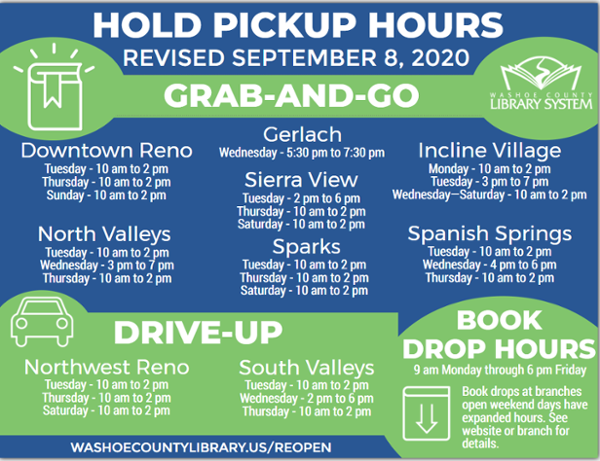 HOLD PICKUP HOURS
REVISED SEPTEMBER 8, 2020

GRAB-AND-GO

WASHOE COUNTY LIBRARY SYSTEM

Downtown Reno
Tuesday - 10 am to 2 pm
Thursday - 10 am to 2 pm
Sunday - 10 am to 2 pm

North Valleys
Tuesday - 10 am to 2 pm
Wednesday - 3 pm to 7 pm
Thursday - 10 am to 2 pm

Gerlach
Wednesday - 5:30 pm to 7:30 pm

Sierra View
Tuesday - 2 pm to 6 pm
Thursday - 10 am to 2 pm
Saturday - 10 am to 2 pm

Sparks
Tuesday - 10 am to 2 pm
Thursday - 10 am to 2 pm
Saturday - 10 am to 2 pm

Incline Village
Monday - 10 am to 2 pm
Tuesday - 3 pm to 7 pm
Wednesday—Saturday - 10 am to 2 pm

Spanish Springs
Tuesday - 10 am to 2 pm
Wednesday - 4 pm to 6 pm
Thursday - 10 am to 2 pm

DRIVE-UP

Northwest Reno
Tuesday - 10 am to 2 pm
Thursday - 10 am to 2 pm
Saturday - 10 am to 2 pm

South Valleys
Tuesday - 10 am to 2 pm
Wednesday - 2 pm to 6 pm
Thursday - 10 am to 2 pm

BOOK DROP HOURS
9 am Monday through 6 pm Friday

Book drops at branches open weekend days have expanded hours. See website or branch for details.

WASHOECOUNTYLIBRARY.US/REOPEN